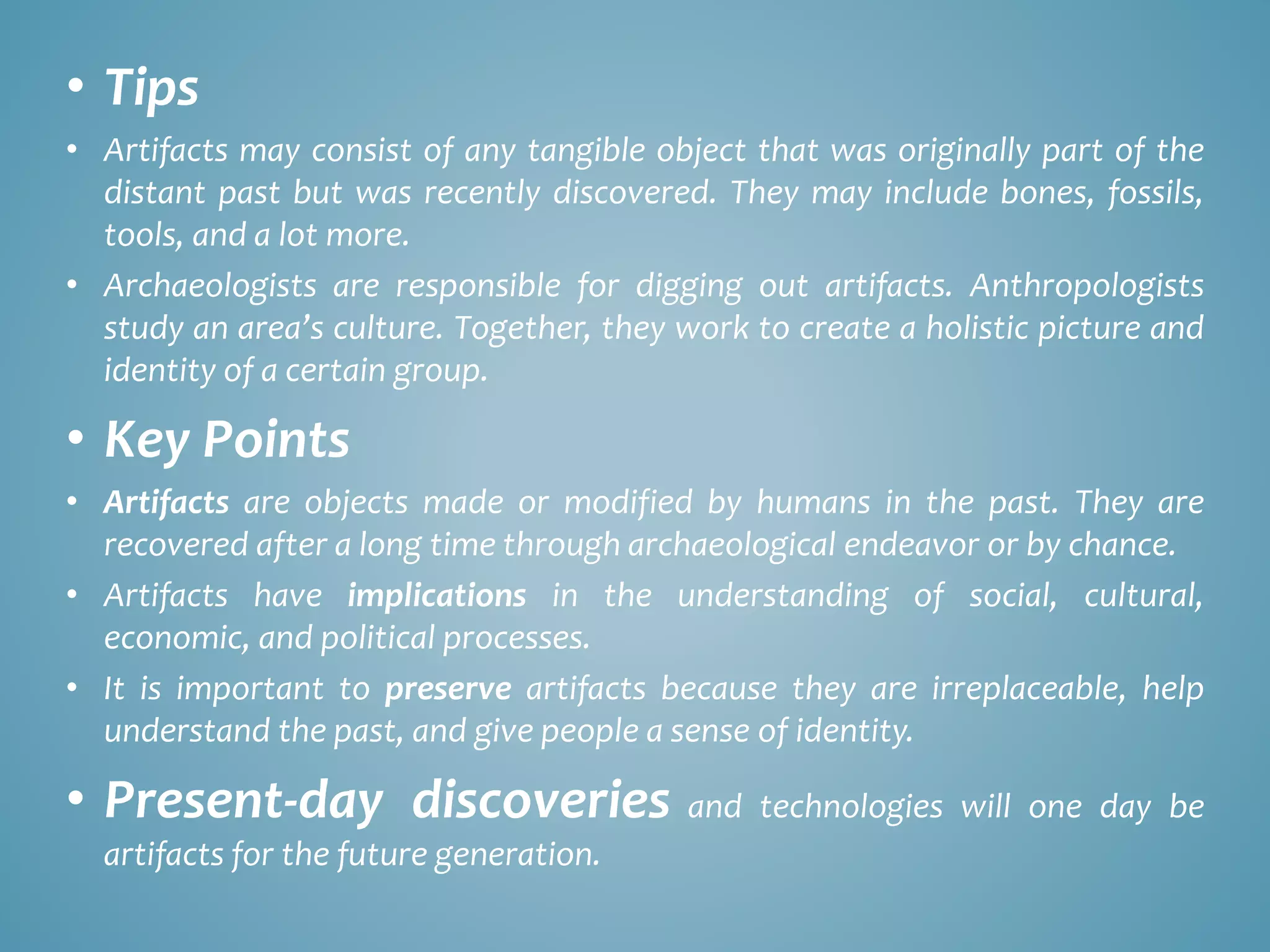 • Tips

• Artifacts may consist of any tangible object that was originally part of the distant past but was recently discovered. They may include bones, fossils, tools, and a lot more.

• Archaeologists are responsible for digging out artifacts. Anthropologists study an area's culture. Together, they work to create a holistic picture and identity of a certain group.

• Key Points

• Artifacts are objects made or modified by humans in the past. They are recovered after a long time through archaeological endeavor or by chance.

• Artifacts have implications in the understanding of social, cultural, economic, and political processes.

• It is important to preserve artifacts because they are irreplaceable, help understand the past, and give people a sense of identity.

• Present-day discoveries and technologies will one day be artifacts for the future generation.